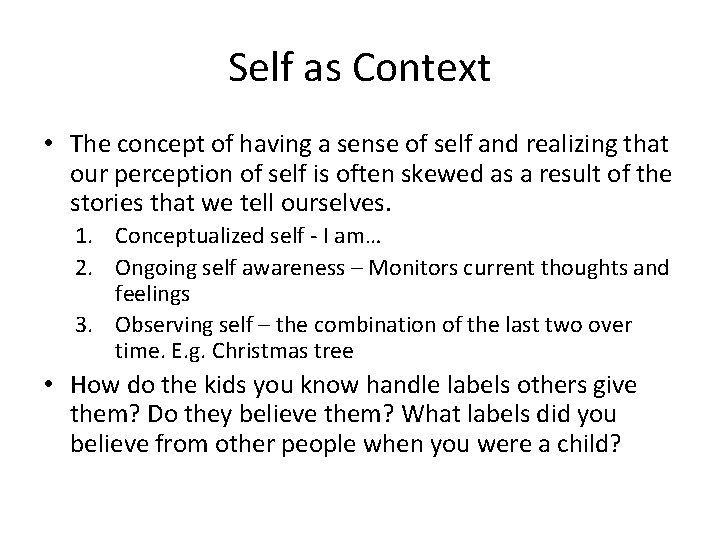 Self as Context

• The concept of having a sense of self and realizing that our perception of self is often skewed as a result of the stories that we tell ourselves.

1. Conceptualized self - I am…
2. Ongoing self awareness – Monitors current thoughts and feelings
3. Observing self – the combination of the last two over time. E.g. Christmas tree

• How do the kids you know handle labels others give them? Do they believe them? What labels did you believe from other people when you were a child?